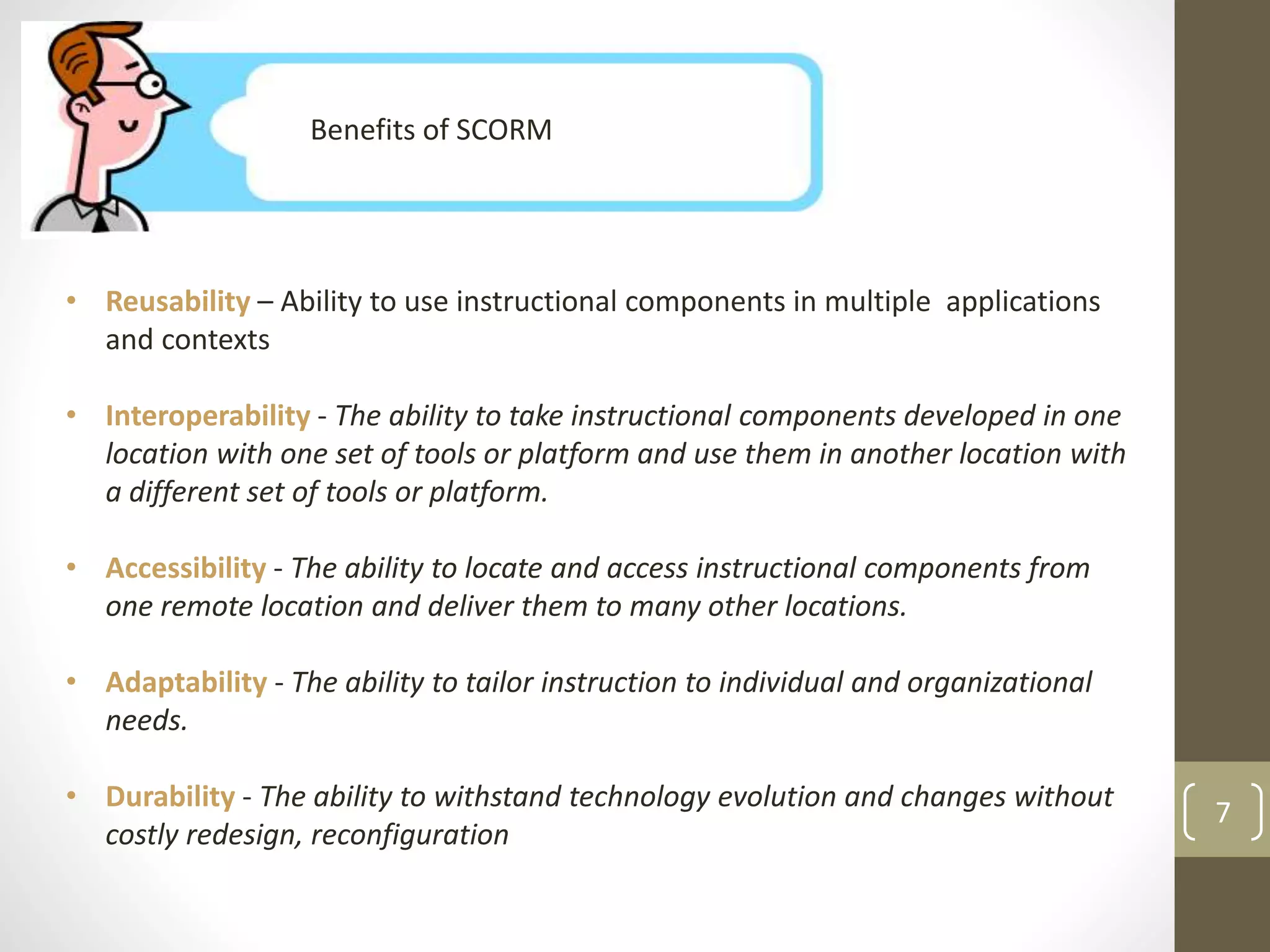 Benefits of SCORM

• Reusability – Ability to use instructional components in multiple applications and contexts

• Interoperability - The ability to take instructional components developed in one location with one set of tools or platform and use them in another location with a different set of tools or platform.

• Accessibility - The ability to locate and access instructional components from one remote location and deliver them to many other locations.

• Adaptability - The ability to tailor instruction to individual and organizational needs.

• Durability - The ability to withstand technology evolution and changes without costly redesign, reconfiguration

7